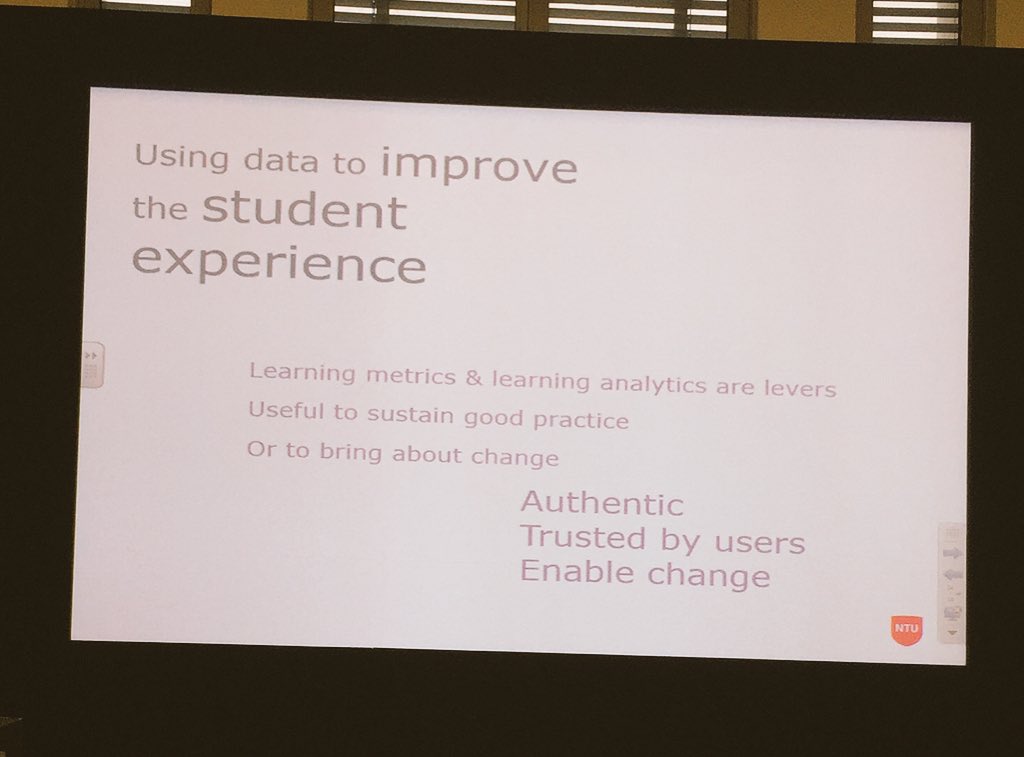 Using data to improve the student experience

Learning metrics & learning analytics are levers

Useful to sustain good practice

Or to bring about change

Authentic
Trusted by users
Enable change

NTU